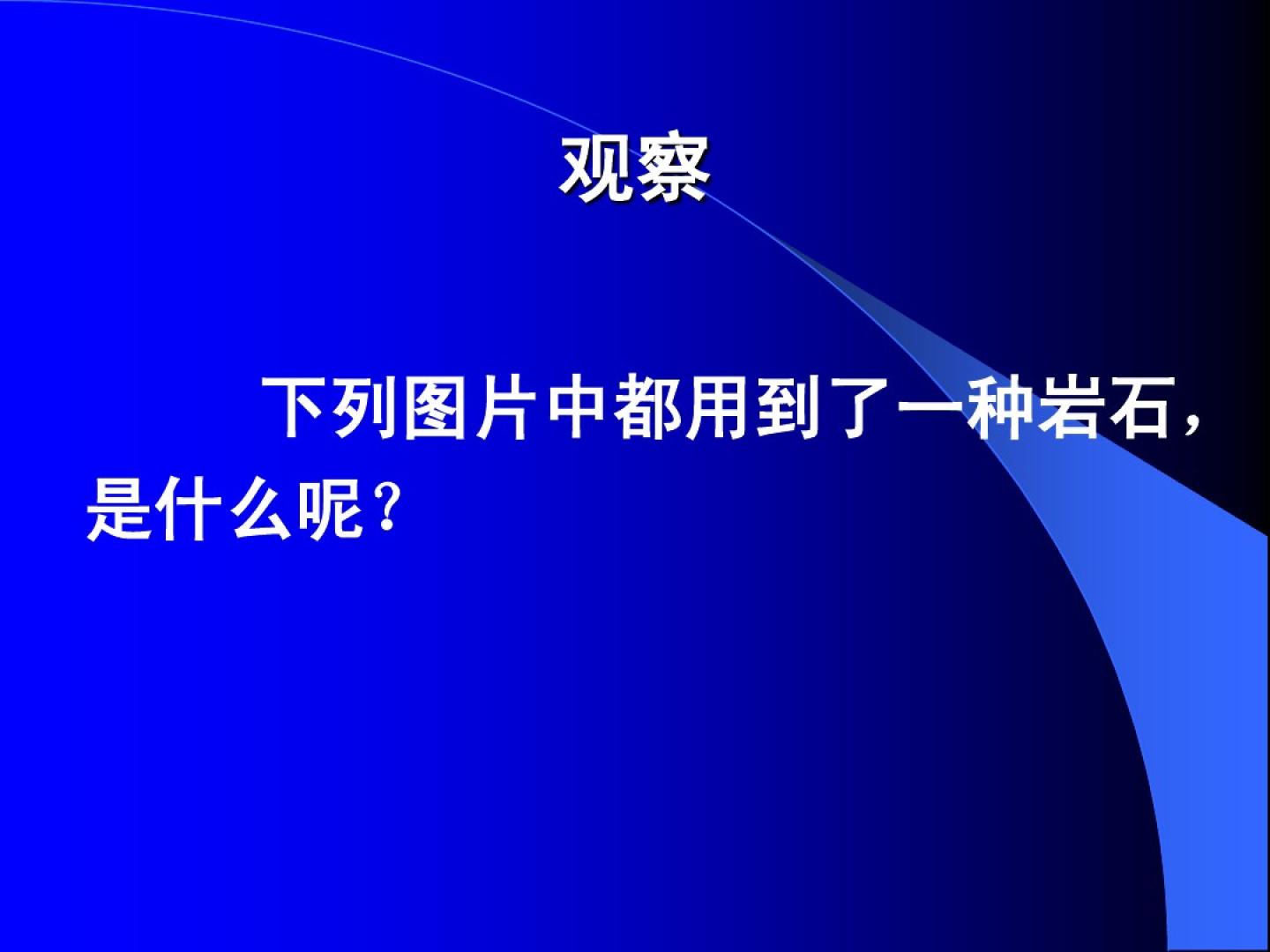 观察

下列图片中都用到了一种岩石，是什么呢？